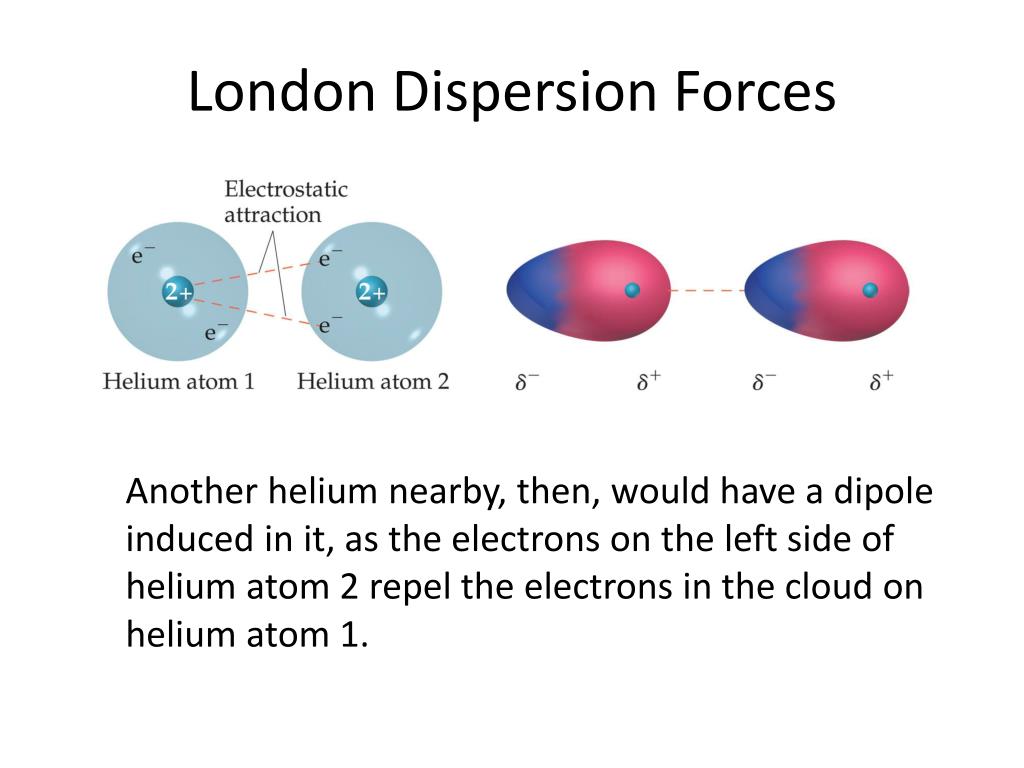 London Dispersion Forces

Electrostatic attraction

$e^-$

2+

$e^-$

$e^-$

2+

$e^-$

Helium atom 1 Helium atom 2

$\delta^-$ $\delta^+$ $\delta^-$ $\delta^+$

Another helium nearby, then, would have a dipole induced in it, as the electrons on the left side of helium atom 2 repel the electrons in the cloud on helium atom 1.